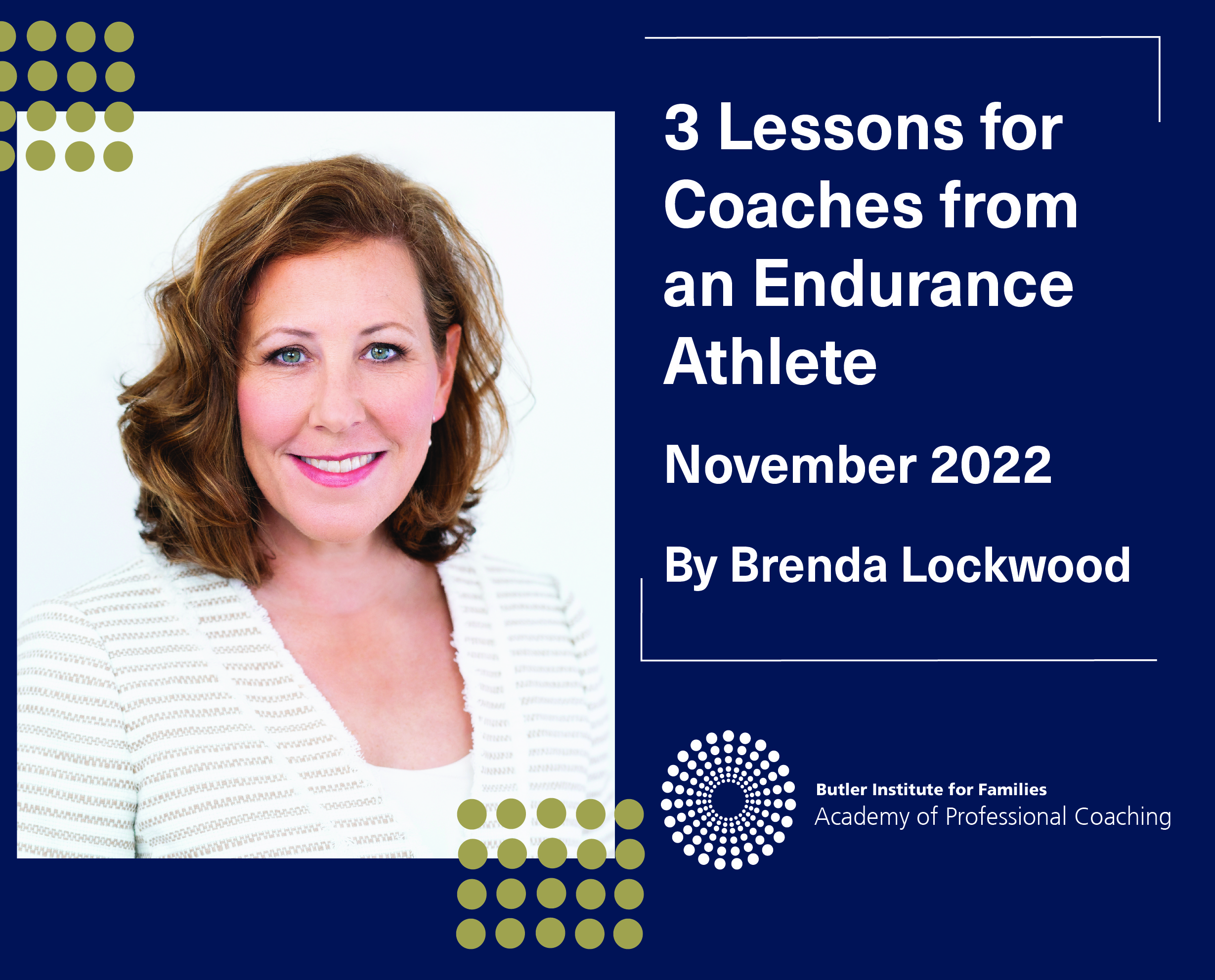 3 Lessons for Coaches from an Endurance Athlete

November 2022

By Brenda Lockwood

Butler Institute for Families
Academy of Professional Coaching